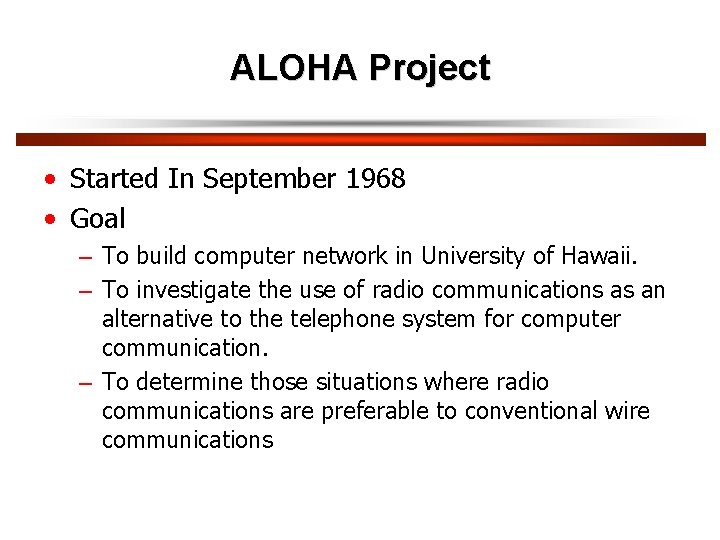 ALOHA Project

• Started In September 1968
• Goal
– To build computer network in University of Hawaii.
– To investigate the use of radio communications as an alternative to the telephone system for computer communication.
– To determine those situations where radio communications are preferable to conventional wire communications